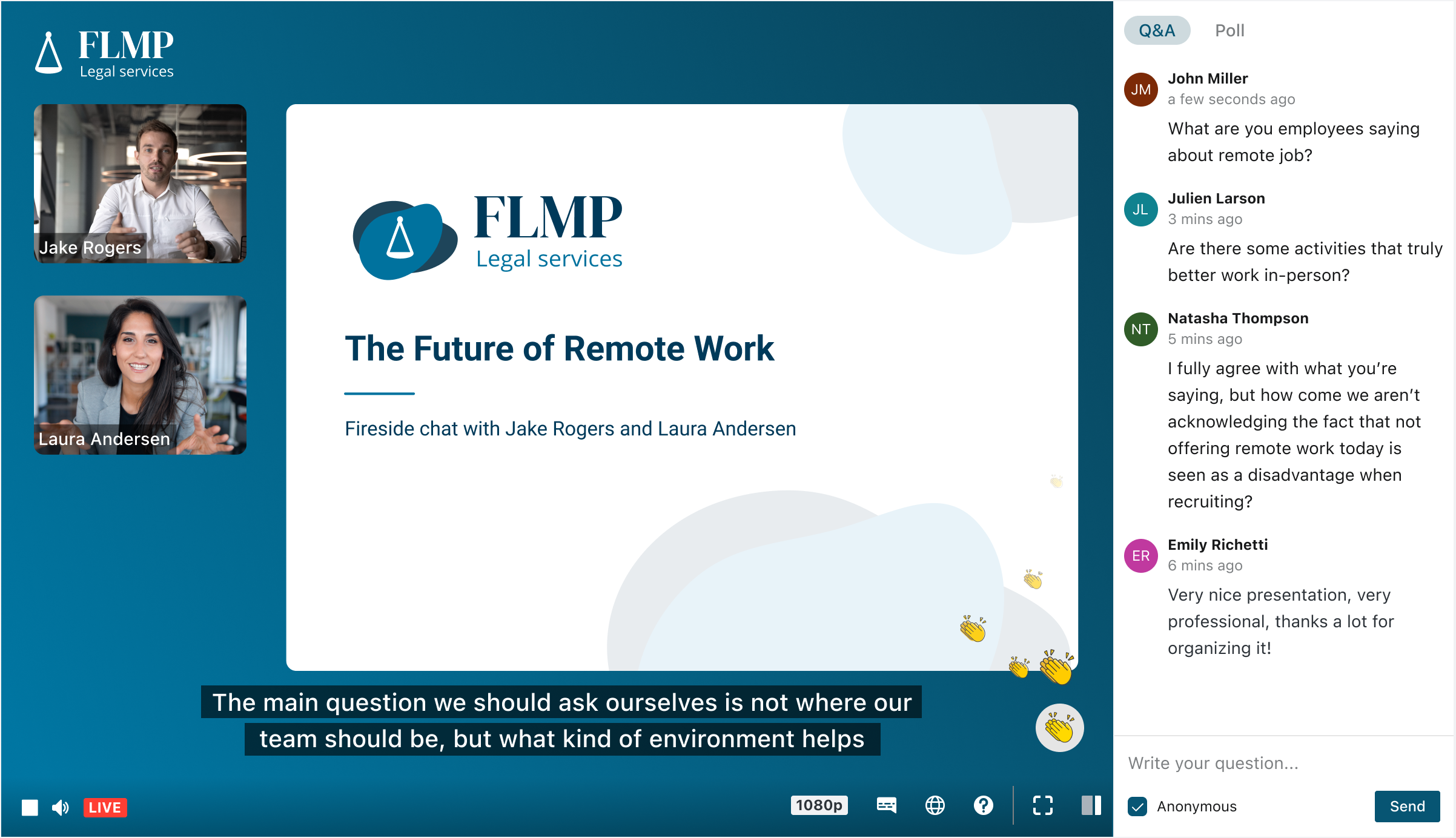 FLMP
Legal services

Jake Rogers

Laura Andersen

FLMP
Legal services

The Future of Remote Work

Fireside chat with Jake Rogers and Laura Andersen

The main question we should ask ourselves is not where our team should be, but what kind of environment helps

LIVE

1080p

Q&A Poll

JM
John Miller
a few seconds ago
What are you employees saying about remote job?

JL
Julien Larson
3 mins ago
Are there some activities that truly better work in-person?

NT
Natasha Thompson
5 mins ago
I fully agree with what you're saying, but how come we aren't acknowledging the fact that not offering remote work today is seen as a disadvantage when recruiting?

ER
Emily Richetti
6 mins ago
Very nice presentation, very professional, thanks a lot for organizing it!

Write your question...

Anonymous

Send